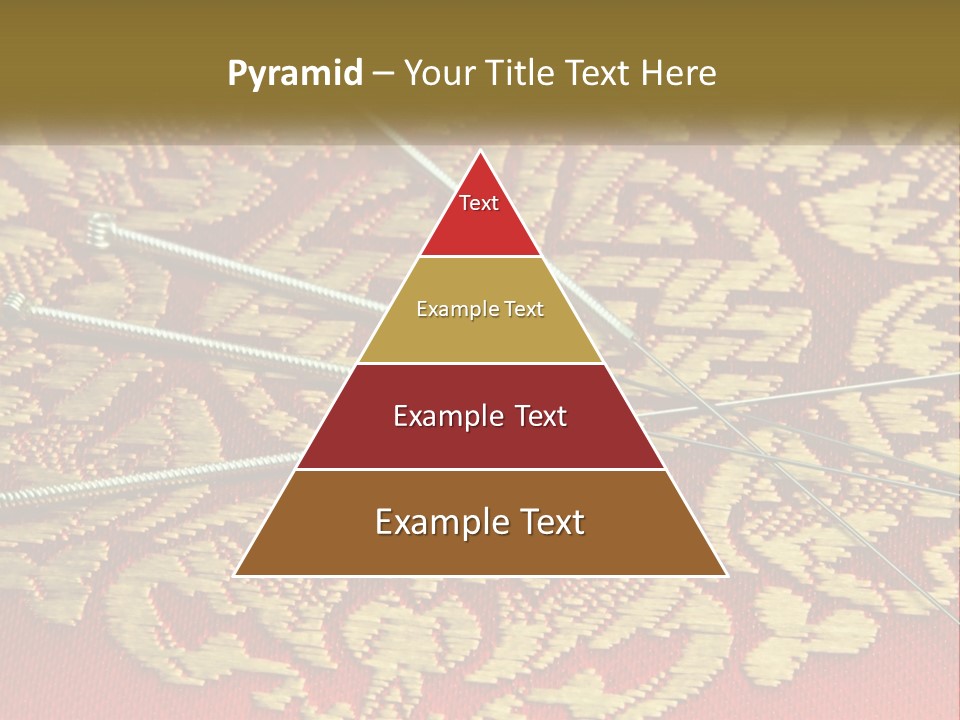 Pyramid – Your Title Text Here

Text

Example Text

Example Text

Example Text